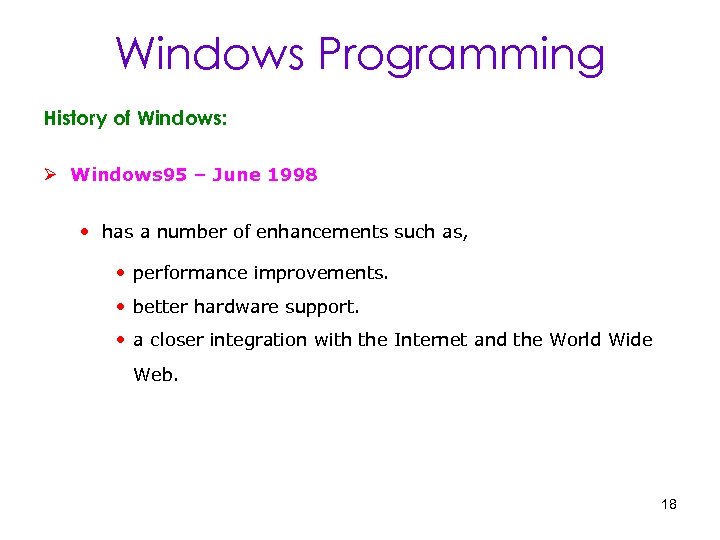 Windows Programming

History of Windows:

➢ Windows95 – June 1998

• has a number of enhancements such as,

• performance improvements.

• better hardware support.

• a closer integration with the Internet and the World Wide Web.

18